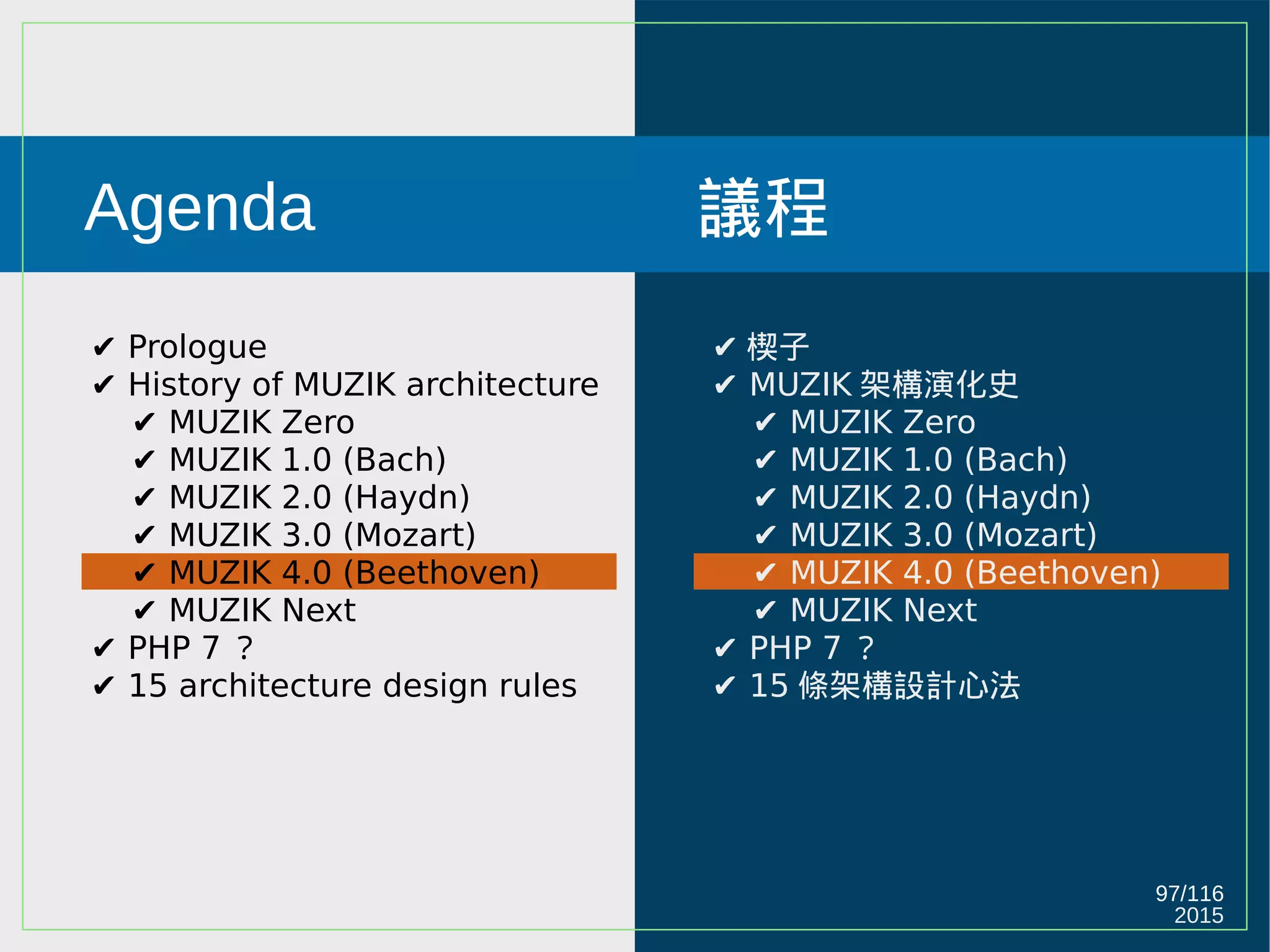 Agenda

✔ Prologue
✔ History of MUZIK architecture
✔ MUZIK Zero
✔ MUZIK 1.0 (Bach)
✔ MUZIK 2.0 (Haydn)
✔ MUZIK 3.0 (Mozart)
✔ MUZIK 4.0 (Beethoven)
✔ MUZIK Next
✔ PHP 7 ？
✔ 15 architecture design rules

議程

✔ 楔子
✔ MUZIK 架構演化史
✔ MUZIK Zero
✔ MUZIK 1.0 (Bach)
✔ MUZIK 2.0 (Haydn)
✔ MUZIK 3.0 (Mozart)
✔ MUZIK 4.0 (Beethoven)
✔ MUZIK Next
✔ PHP 7 ？
✔ 15 條架構設計心法

97/116
2015